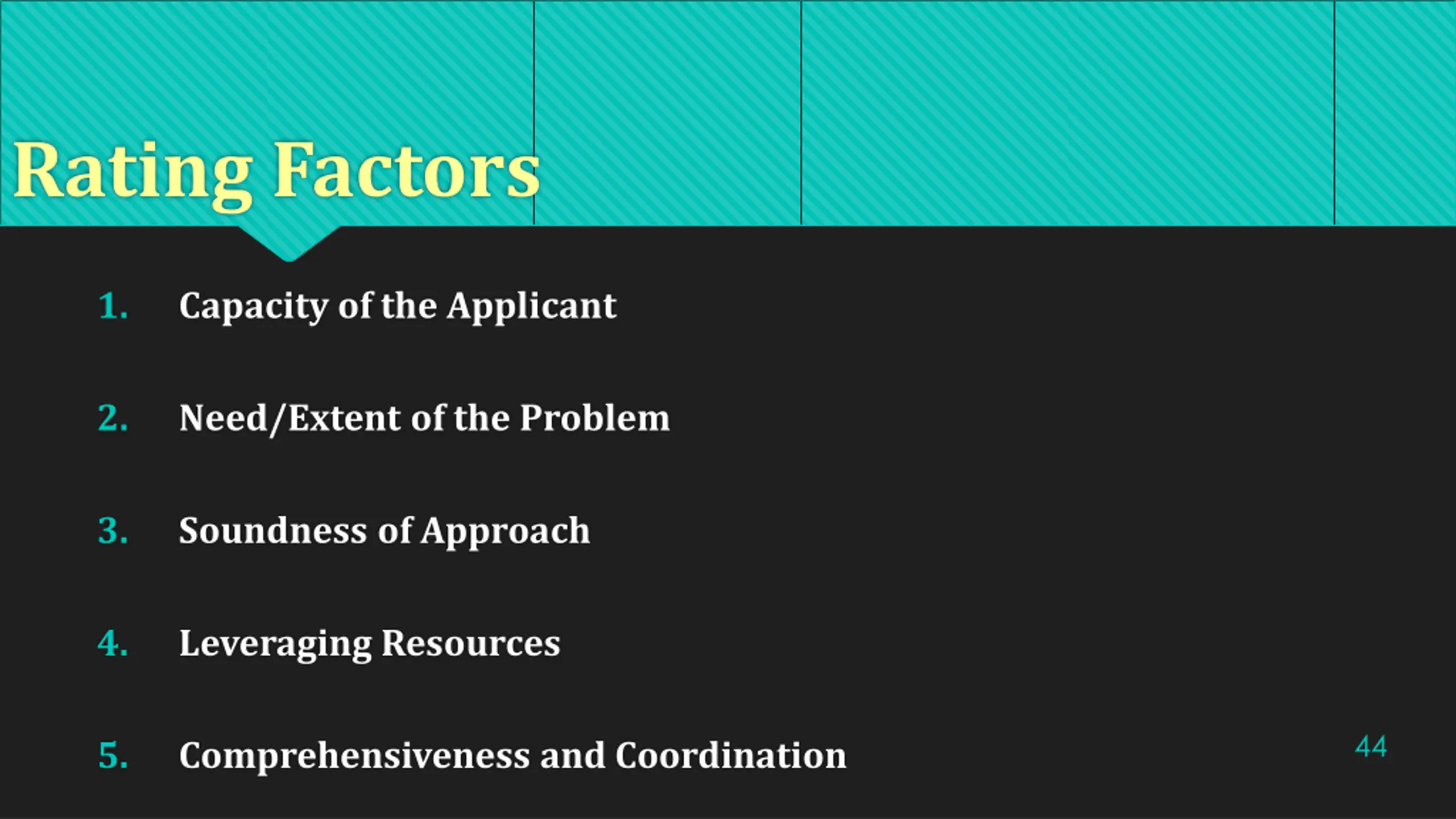 Rating Factors

1. Capacity of the Applicant

2. Need/Extent of the Problem

3. Soundness of Approach

4. Leveraging Resources

5. Comprehensiveness and Coordination

44